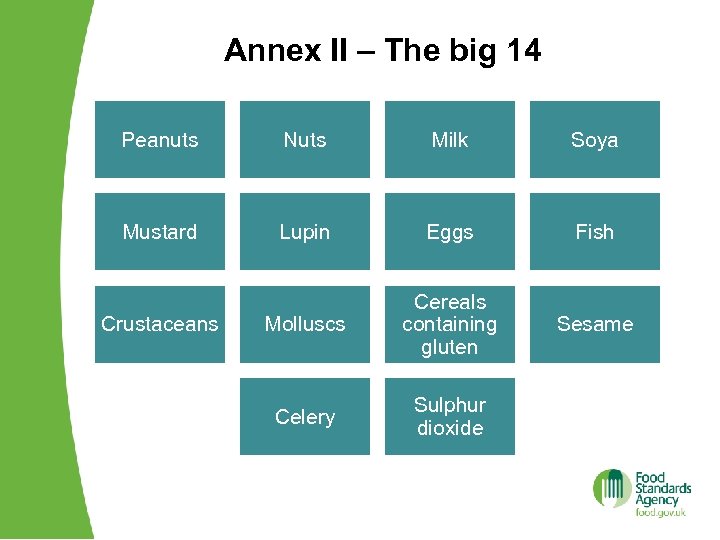 Annex II – The big 14

Peanuts

Nuts

Milk

Soya

Mustard

Lupin

Eggs

Fish

Crustaceans

Molluscs

Cereals containing gluten

Sesame

Celery

Sulphur dioxide

Food Standards Agency
food.gov.uk